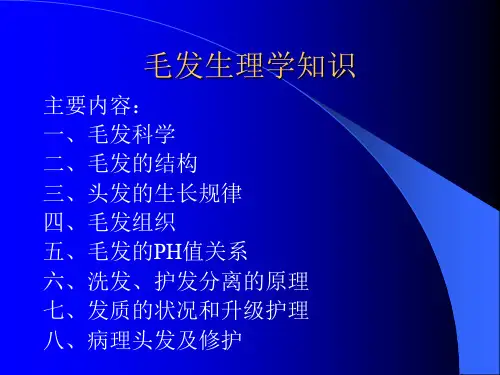 毛发生理学知识

主要内容：
一、毛发科学
二、毛发的结构
三、头发的生长规律
四、毛发组织
五、毛发的PH值关系
六、洗发、护发分离的原理
七、发质的状况和升级护理
八、病理头发及修护